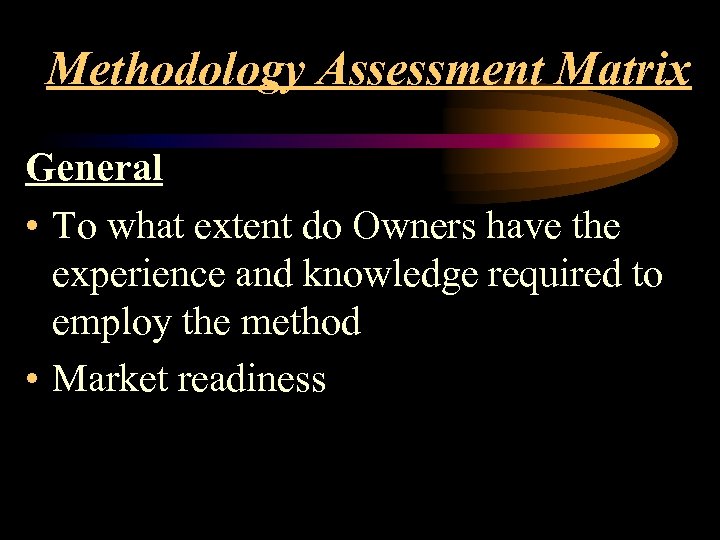 Methodology Assessment Matrix

General

• To what extent do Owners have the experience and knowledge required to employ the method

• Market readiness